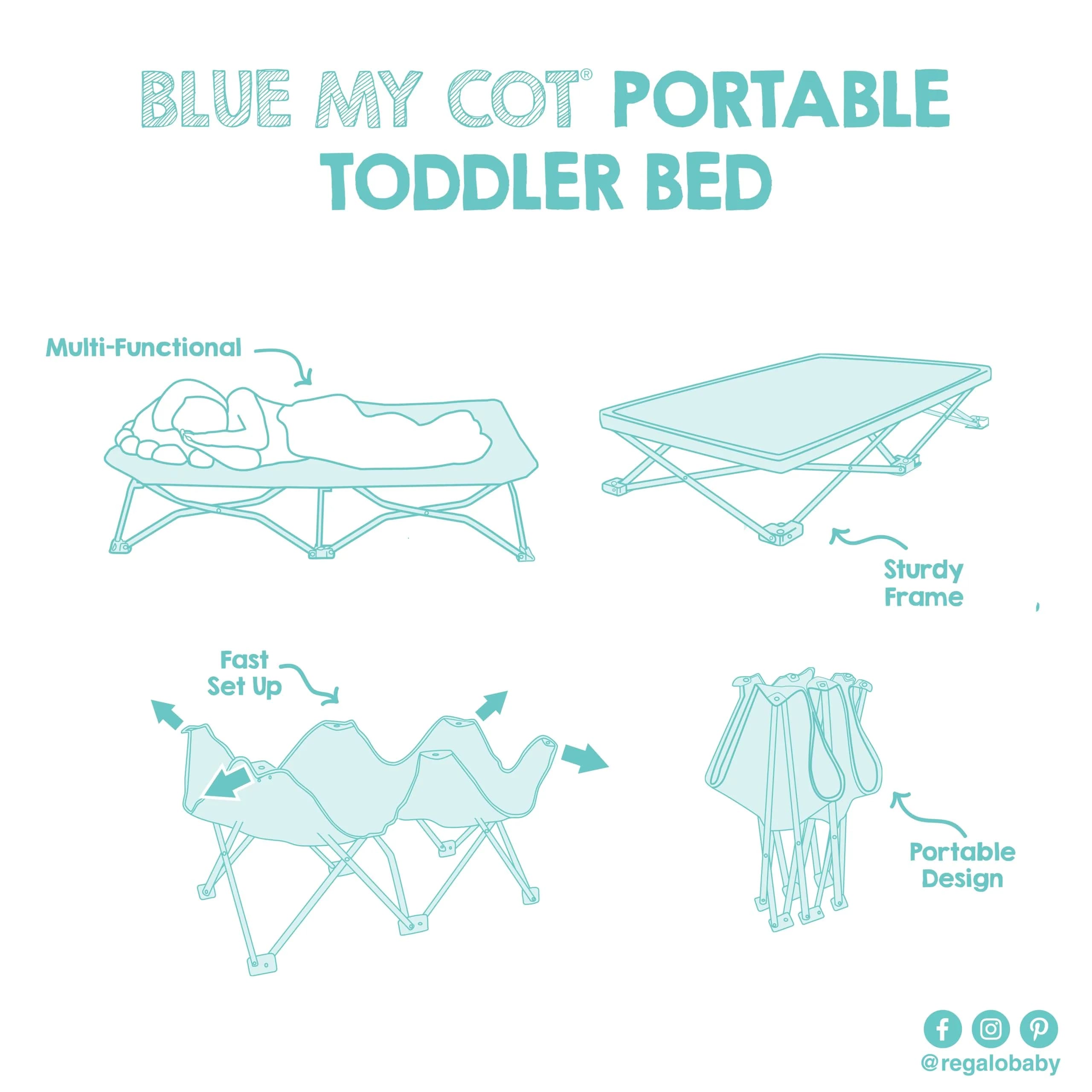 BLUE MY COT® PORTABLE TODDLER BED

Multi-Functional

Sturdy Frame

Fast Set Up

Portable Design

@regalobaby